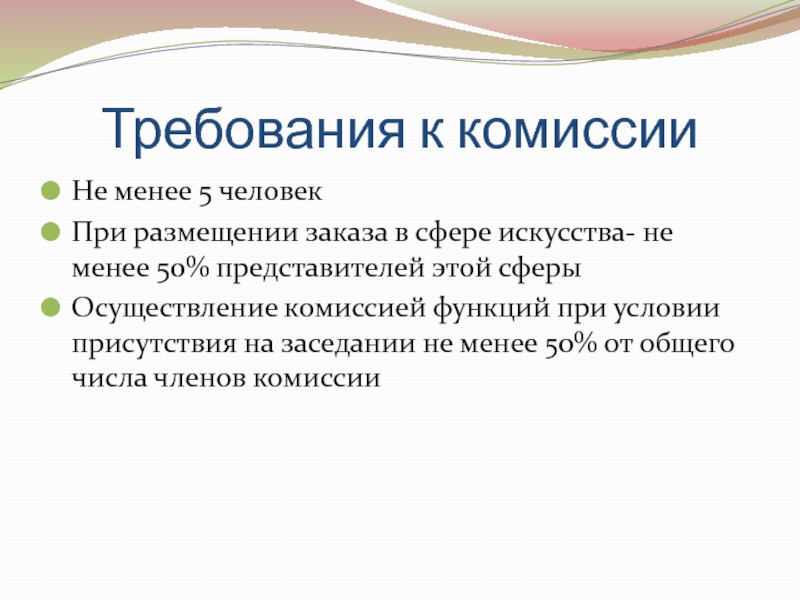 Требования к комиссии

Не менее 5 человек

При размещении заказа в сфере искусства- не менее 50% представителей этой сферы

Осуществление комиссией функций при условии присутствия на заседании не менее 50% от общего числа членов комиссии